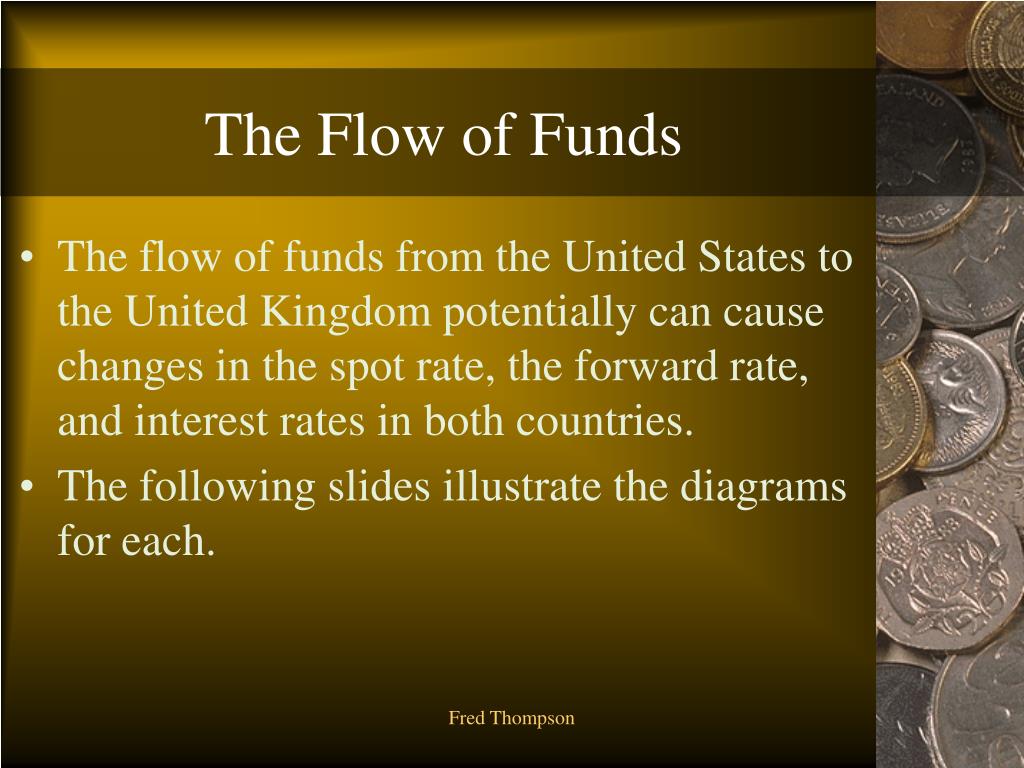 The Flow of Funds

• The flow of funds from the United States to the United Kingdom potentially can cause changes in the spot rate, the forward rate, and interest rates in both countries.
• The following slides illustrate the diagrams for each.

Fred Thompson